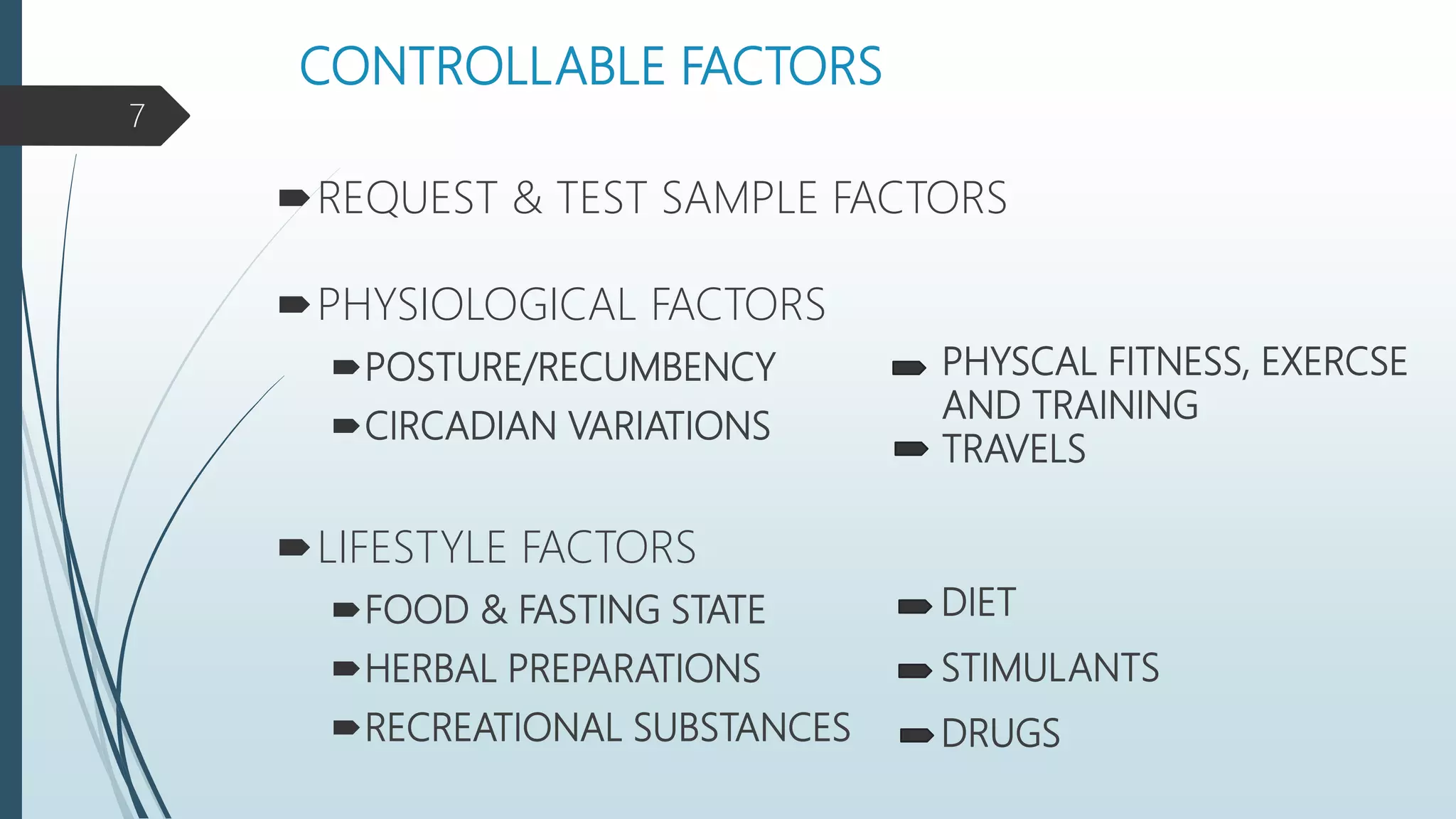 CONTROLLABLE FACTORS

7

REQUEST & TEST SAMPLE FACTORS

PHYSIOLOGICAL FACTORS

POSTURE/RECUMBENCY

CIRCADIAN VARIATIONS

PHYSCAL FITNESS, EXERCSE AND TRAINING

TRAVELS

LIFESTYLE FACTORS

FOOD & FASTING STATE

HERBAL PREPARATIONS

RECREATIONAL SUBSTANCES

DIET

STIMULANTS

DRUGS